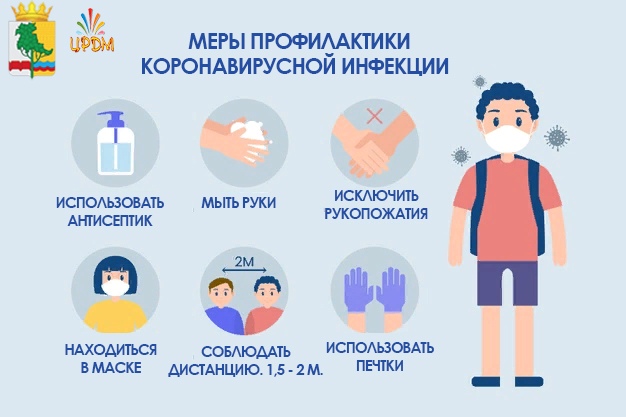 ЦРДМ

МЕРЫ ПРОФИЛАКТИКИ КОРОНАВИРУСНОЙ ИНФЕКЦИИ

ИСПОЛЬЗОВАТЬ АНТИСЕПТИК

МЫТЬ РУКИ

ИСКЛЮЧИТЬ РУКОПОЖАТИЯ

НАХОДИТЬСЯ В МАСКЕ

2М

СОБЛЮДАТЬ ДИСТАНЦИЮ. 1,5 - 2 М.

ИСПОЛЬЗОВАТЬ ПЕЧТКИ